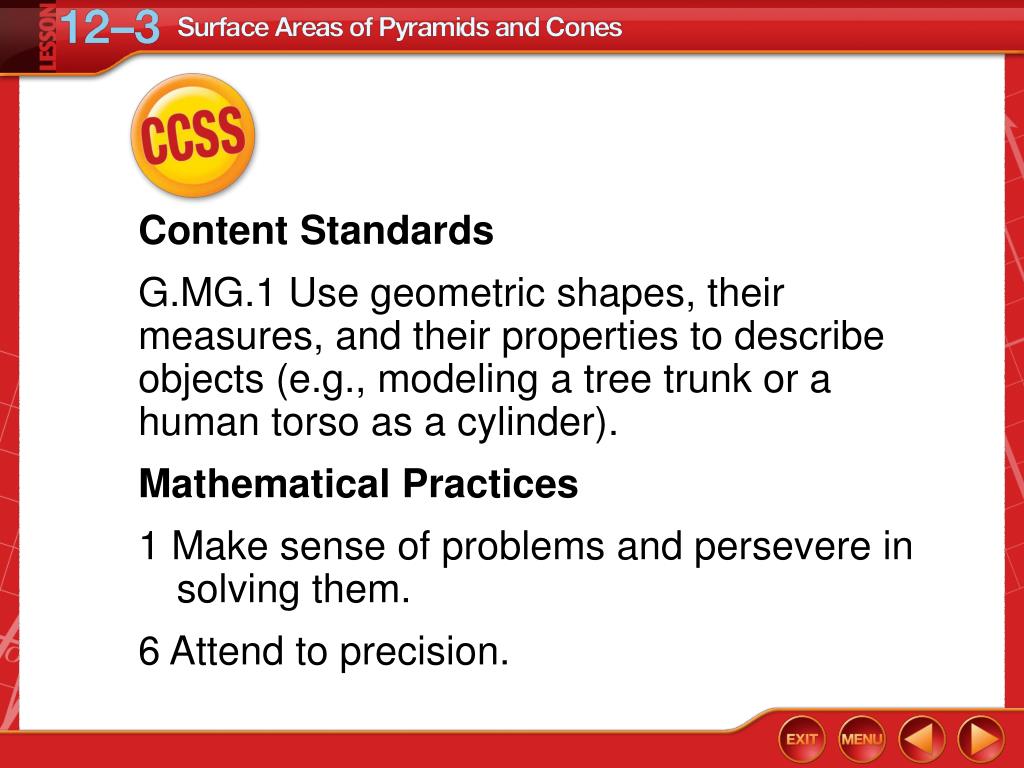 LESSON 12–3 Surface Areas of Pyramids and Cones

CCSS

Content Standards

G.MG.1 Use geometric shapes, their measures, and their properties to describe objects (e.g., modeling a tree trunk or a human torso as a cylinder).

Mathematical Practices

1 Make sense of problems and persevere in solving them.

6 Attend to precision.

EXIT MENU